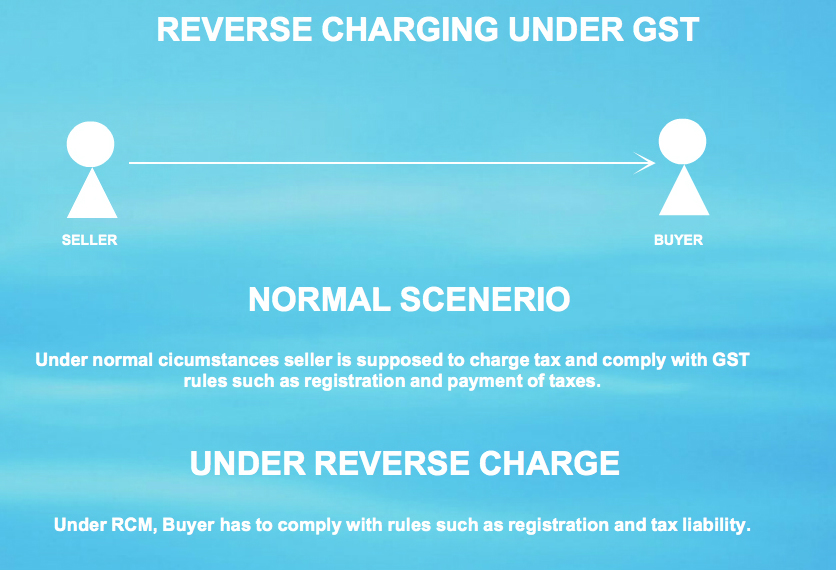 REVERSE CHARGING UNDER GST

SELLER

BUYER

NORMAL SCENERIO

Under normal cicumstances seller is supposed to charge tax and comply with GST rules such as registration and payment of taxes.

UNDER REVERSE CHARGE

Under RCM, Buyer has to comply with rules such as registration and tax liability.